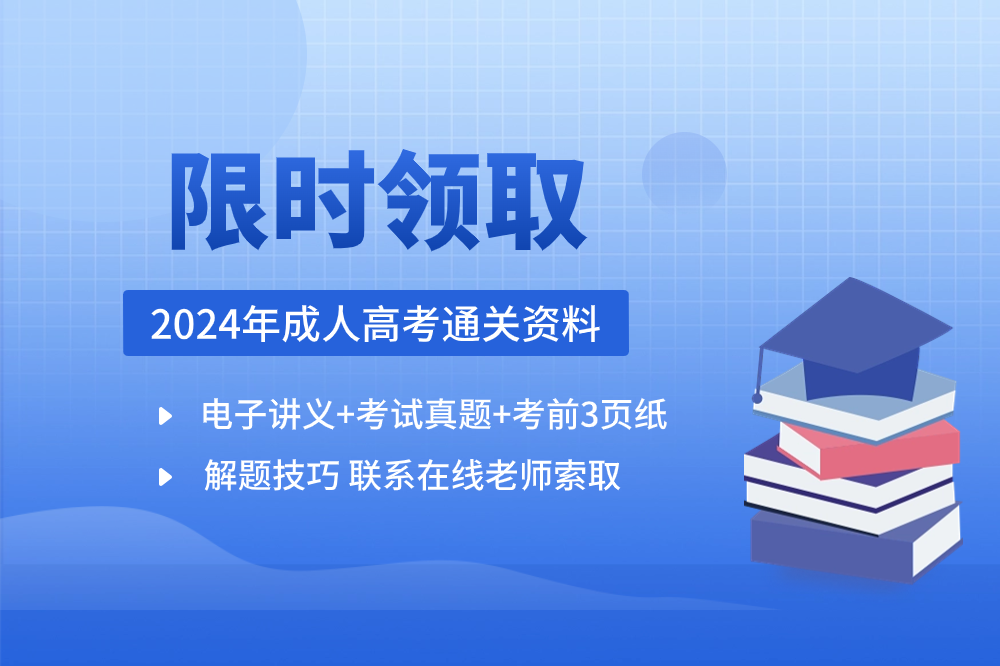 限时领取

2024年成人高考通关资料

电子讲义+考试真题+考前3页纸

解题技巧 联系在线老师索取